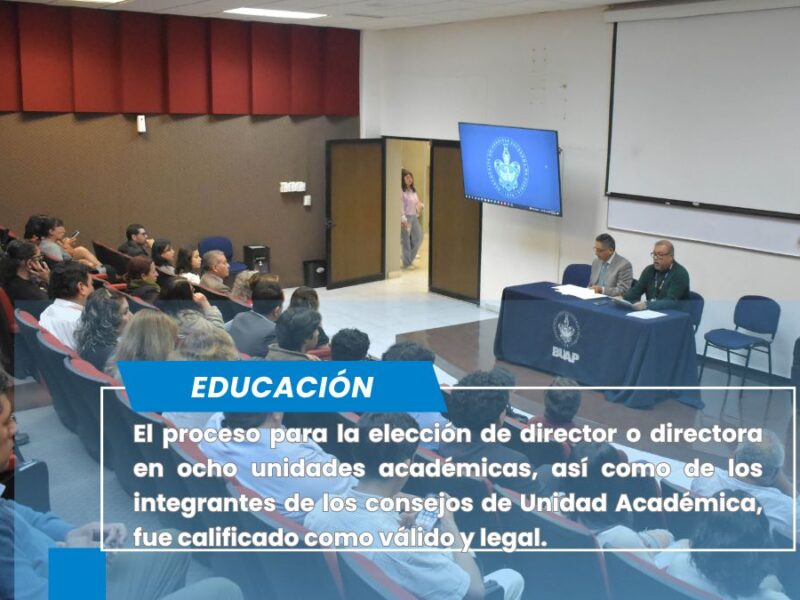 BUAP

EDUCACIÓN

El proceso para la elección de director o directora en ocho unidades académicas, así como de los integrantes de los consejos de Unidad Académica, fue calificado como válido y legal.